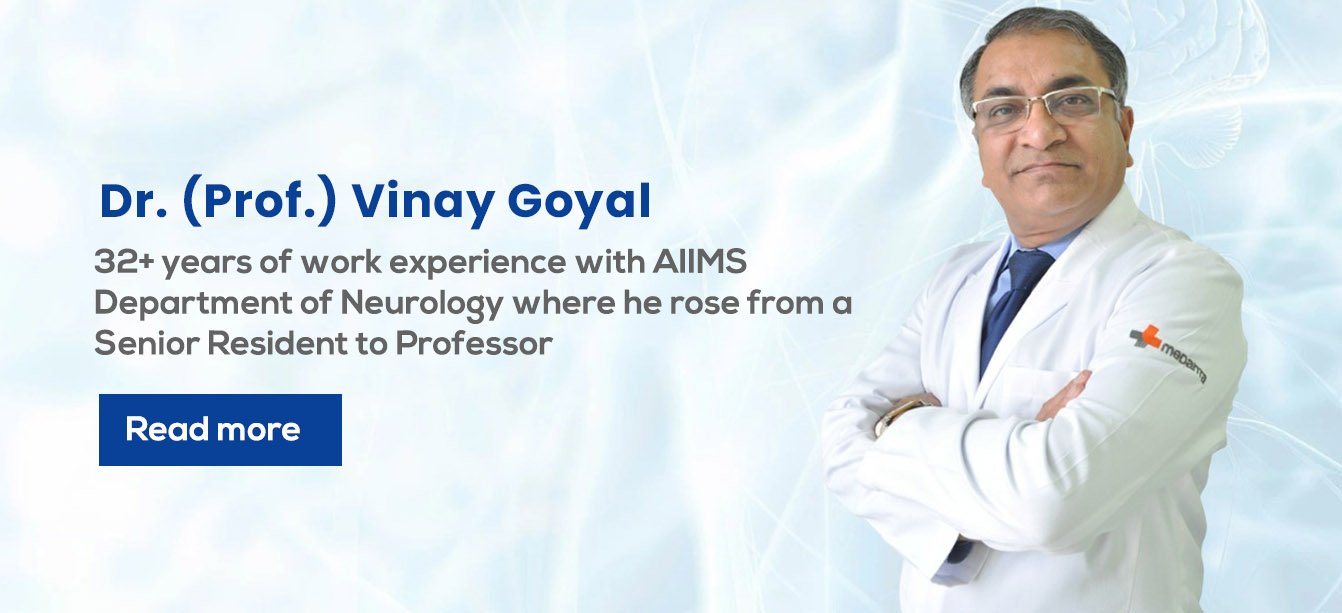 Dr. (Prof.) Vinay Goyal

32+ years of work experience with AIIMS Department of Neurology where he rose from a Senior Resident to Professor

Read more

medanta